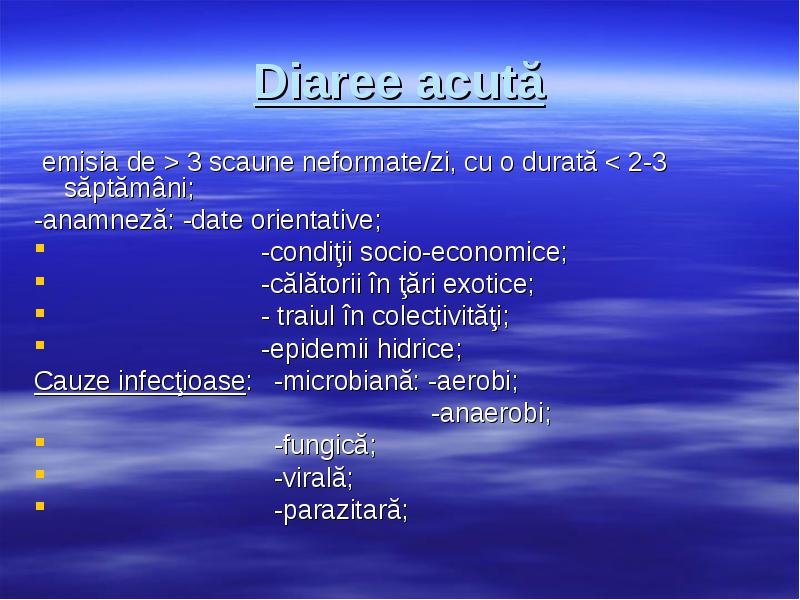 Diaree acută

emisia de > 3 scaune neformate/zi, cu o durată < 2-3 săptămâni;

-anamneză: -date orientative;

-condiţii socio-economice;

-călătorii în ţări exotice;

- traiul în colectivităţi;

-epidemii hidrice;

Cauze infecţioase: -microbiană: -aerobi;

-anaerobi;

-fungică;

-virală;

-parazitară;